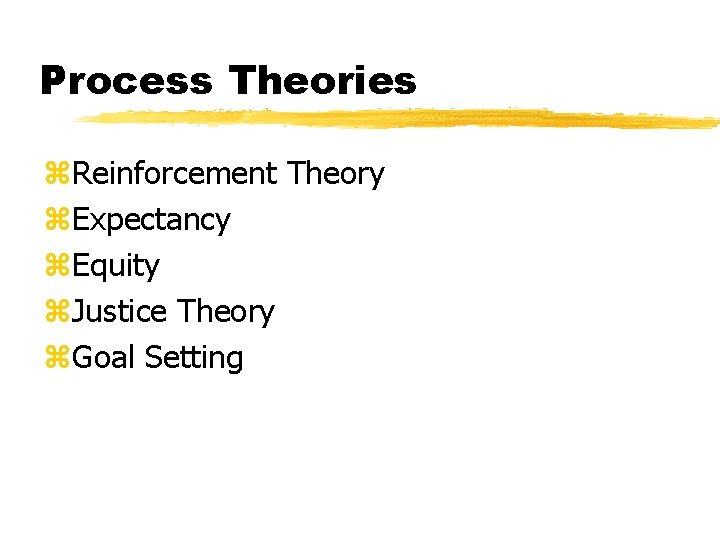 Process Theories

⌘Reinforcement Theory
⌘Expectancy
⌘Equity
⌘Justice Theory
⌘Goal Setting